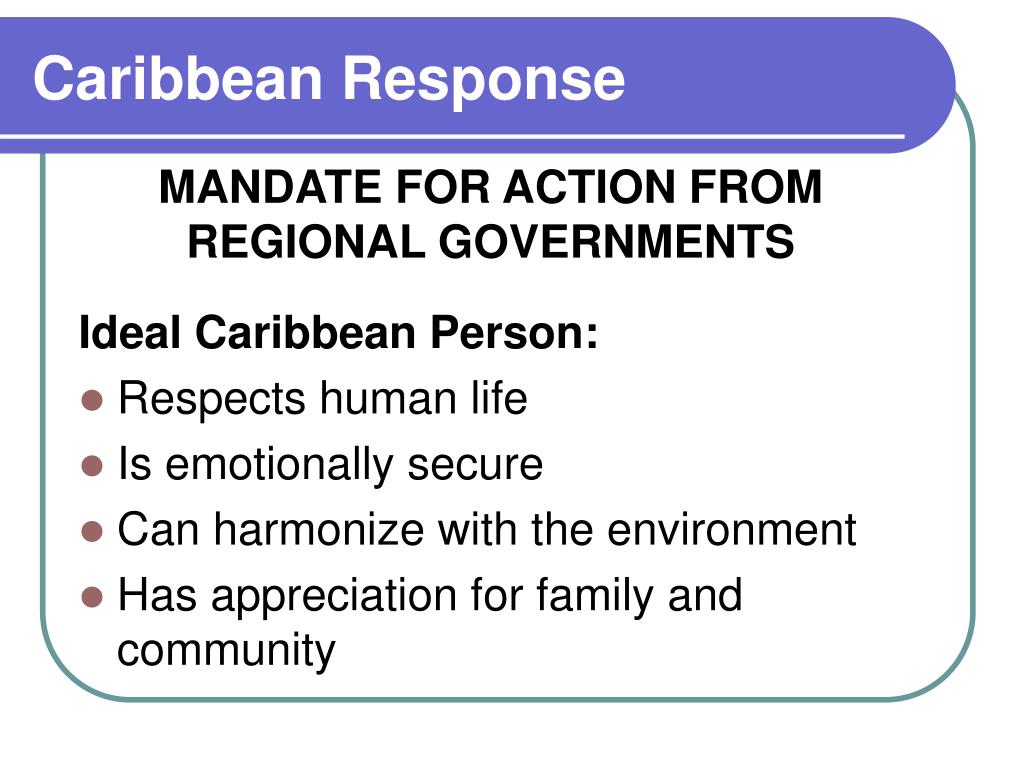 Caribbean Response

MANDATE FOR ACTION FROM REGIONAL GOVERNMENTS

Ideal Caribbean Person:

- Respects human life
- Is emotionally secure
- Can harmonize with the environment
- Has appreciation for family and community